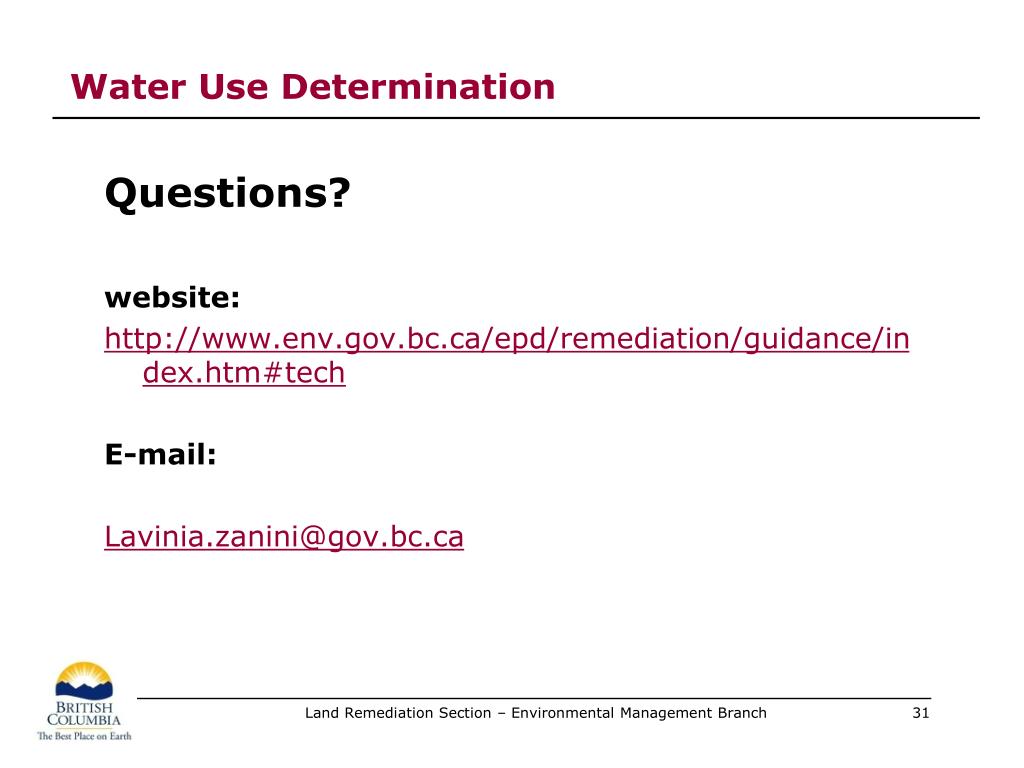 Water Use Determination

Questions?

website:
http://www.env.gov.bc.ca/epd/remediation/guidance/index.htm#tech

E-mail:

Lavinia.zanini@gov.bc.ca

BRITISH COLUMBIA
The Best Place on Earth

Land Remediation Section – Environmental Management Branch

31